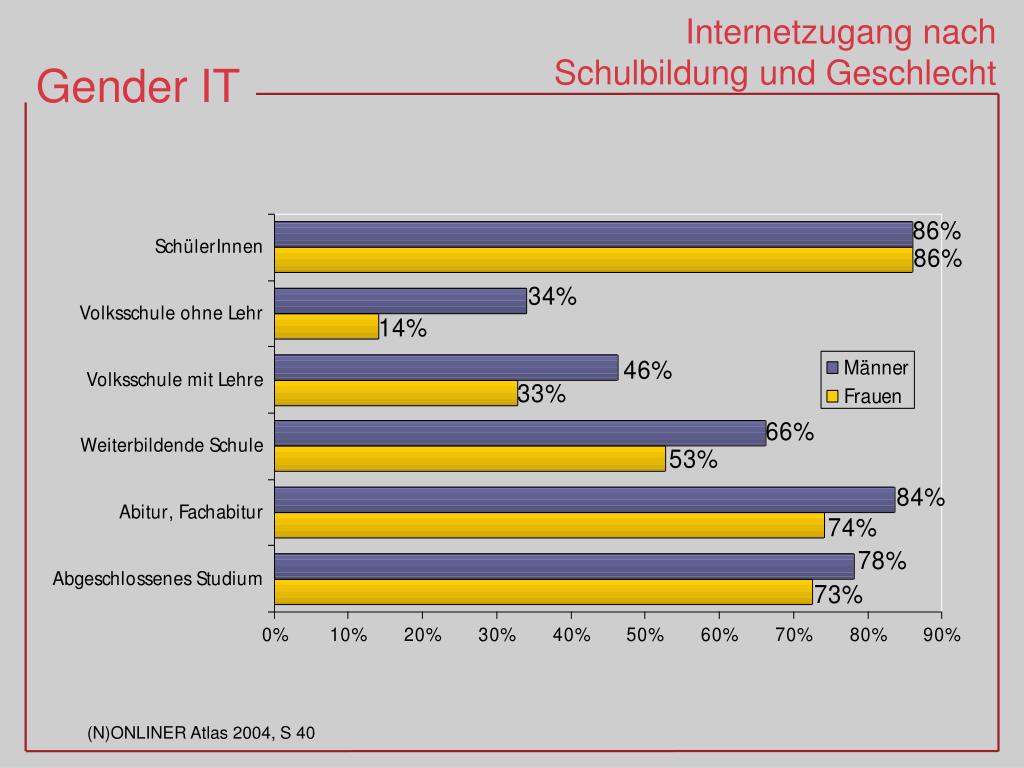 Internetzugang nach Schulbildung und Geschlecht

Gender IT

SchülerInnen
86%
86%
Volksschule ohne Lehr
34%
14%
Volksschule mit Lehre
46%
33%
Weiterbildende Schule
66%
53%
Abitur, Fachabitur
84%
74%
Abgeschlossenes Studium
78%
73%

Männer
Frauen

0% 10% 20% 30% 40% 50% 60% 70% 80% 90%

(N)ONLINER Atlas 2004, S 40